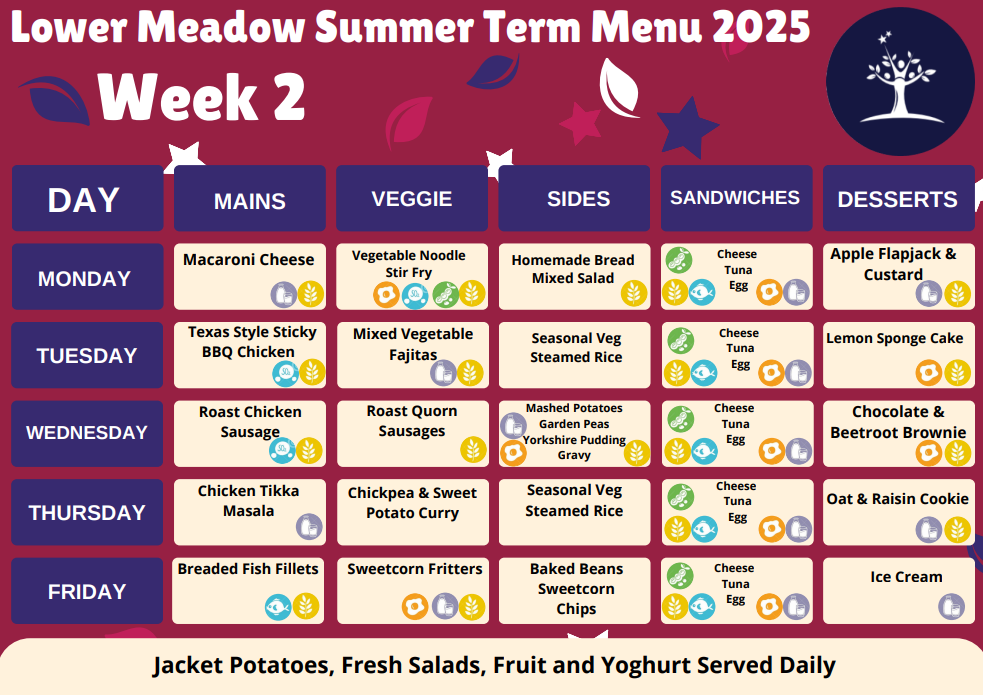 Lower Meadow Summer Term Menu 2025

Week 2

| DAY | MAINS | VEGGIE | SIDES | SANDWICHES | DESSERTS |
|---|---|---|---|---|---|
| MONDAY | Macaroni Cheese | Vegetable Noodle Stir Fry | Homemade Bread Mixed Salad | Cheese Tuna Egg | Apple Flapjack & Custard |
| TUESDAY | Texas Style Sticky BBQ Chicken | Mixed Vegetable Fajitas | Seasonal Veg Steamed Rice | Cheese Tuna Egg | Lemon Sponge Cake |
| WEDNESDAY | Roast Chicken Sausage | Roast Quorn Sausages | Mashed Potatoes Garden Peas Yorkshire Pudding Gravy | Cheese Tuna Egg | Chocolate & Beetroot Brownie |
| THURSDAY | Chicken Tikka Masala | Chickpea & Sweet Potato Curry | Seasonal Veg Steamed Rice | Cheese Tuna Egg | Oat & Raisin Cookie |
| FRIDAY | Breaded Fish Fillets | Sweetcorn Fritters | Baked Beans Sweetcorn Chips | Cheese Tuna Egg | Ice Cream |

Jacket Potatoes, Fresh Salads, Fruit and Yoghurt Served Daily